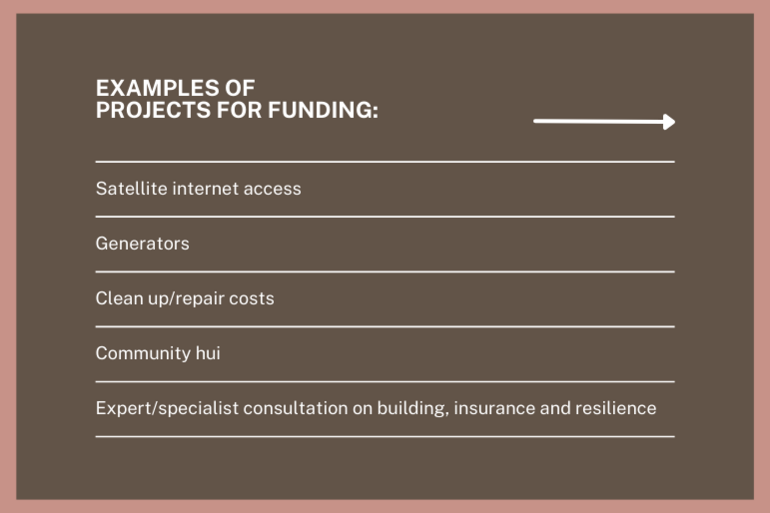 EXAMPLES OF
PROJECTS FOR FUNDING:

Satellite internet access

Generators

Clean up/repair costs

Community hui

Expert/specialist consultation on building, insurance and resilience